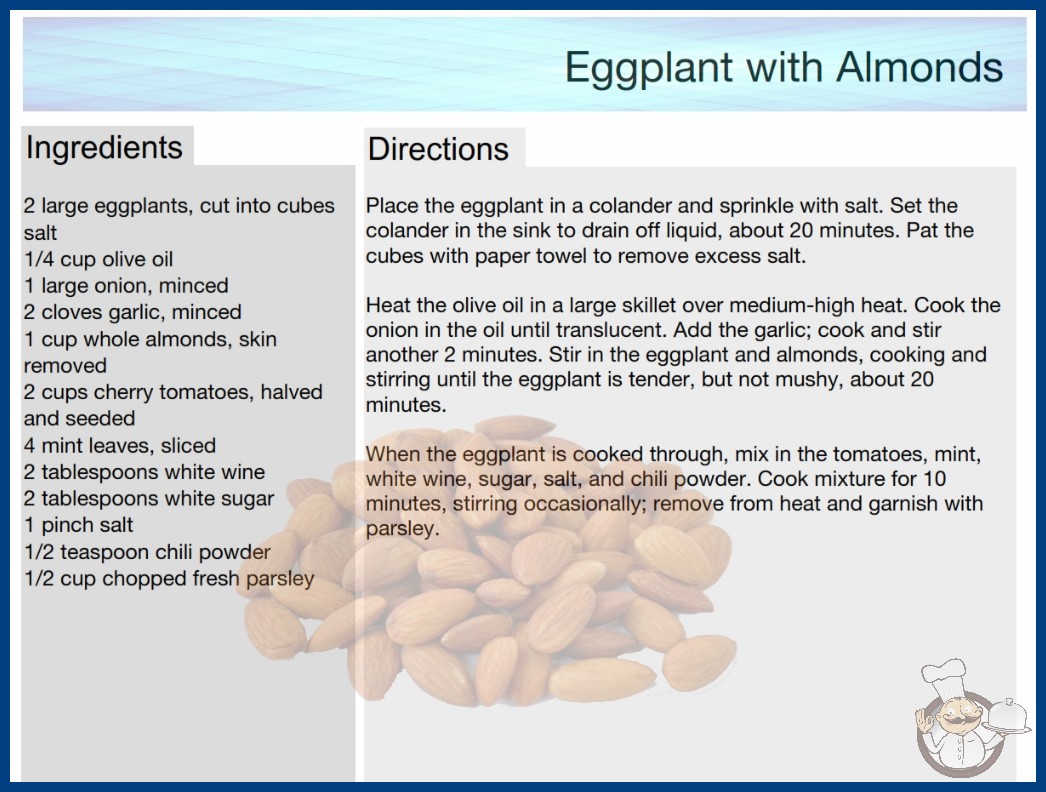 Eggplant with Almonds

Ingredients

2 large eggplants, cut into cubes
salt
1/4 cup olive oil
1 large onion, minced
2 cloves garlic, minced
1 cup whole almonds, skin removed
2 cups cherry tomatoes, halved and seeded
4 mint leaves, sliced
2 tablespoons white wine
2 tablespoons white sugar
1 pinch salt
1/2 teaspoon chili powder
1/2 cup chopped fresh parsley

Directions

Place the eggplant in a colander and sprinkle with salt. Set the colander in the sink to drain off liquid, about 20 minutes. Pat the cubes with paper towel to remove excess salt.

Heat the olive oil in a large skillet over medium-high heat. Cook the onion in the oil until translucent. Add the garlic; cook and stir another 2 minutes. Stir in the eggplant and almonds, cooking and stirring until the eggplant is tender, but not mushy, about 20 minutes.

When the eggplant is cooked through, mix in the tomatoes, mint, white wine, sugar, salt, and chili powder. Cook mixture for 10 minutes, stirring occasionally; remove from heat and garnish with parsley.